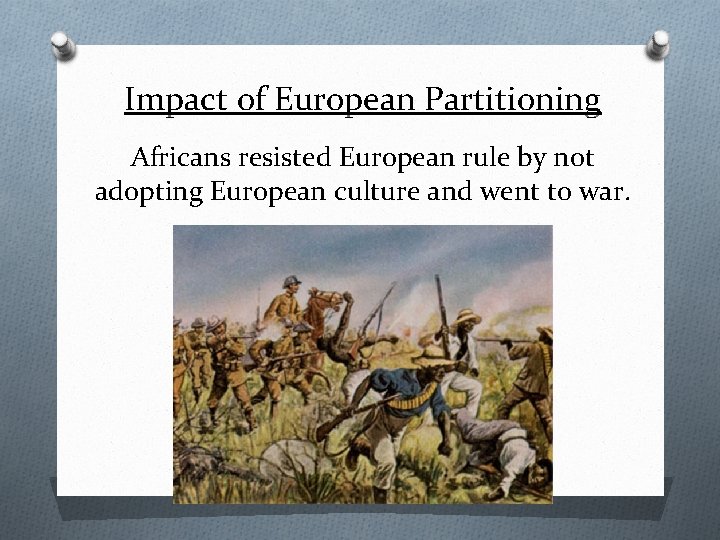 Impact of European Partitioning

Africans resisted European rule by not adopting European culture and went to war.